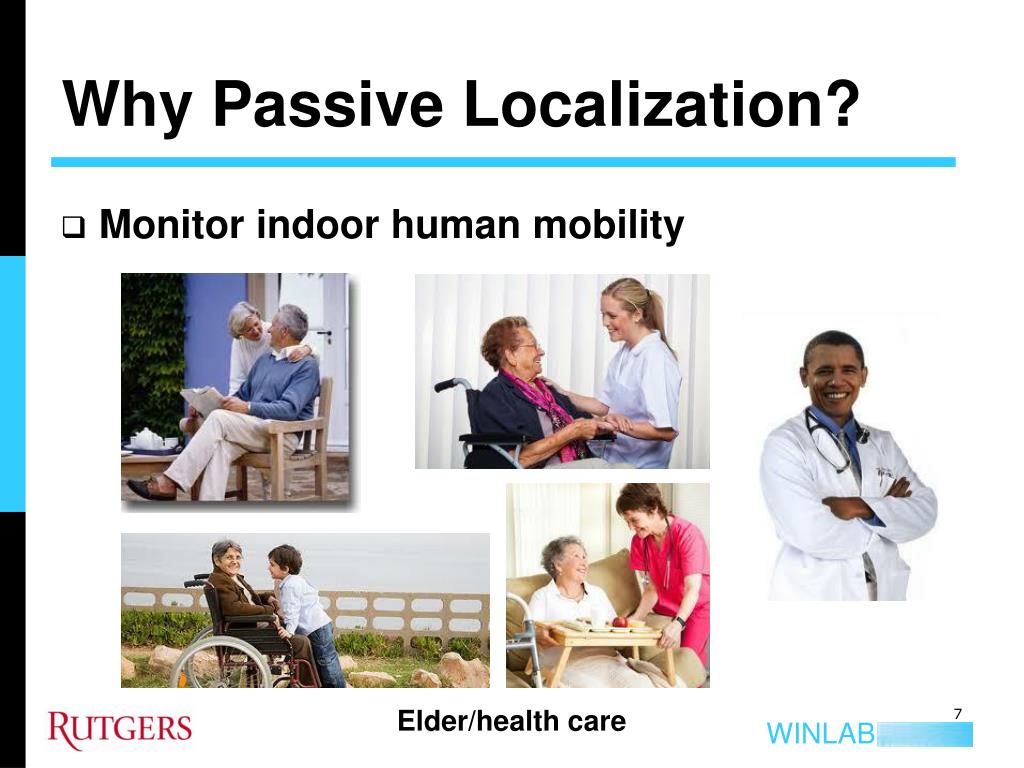 Why Passive Localization?

❑ Monitor indoor human mobility

Elder/health care

RUTGERS

WINLAB

7